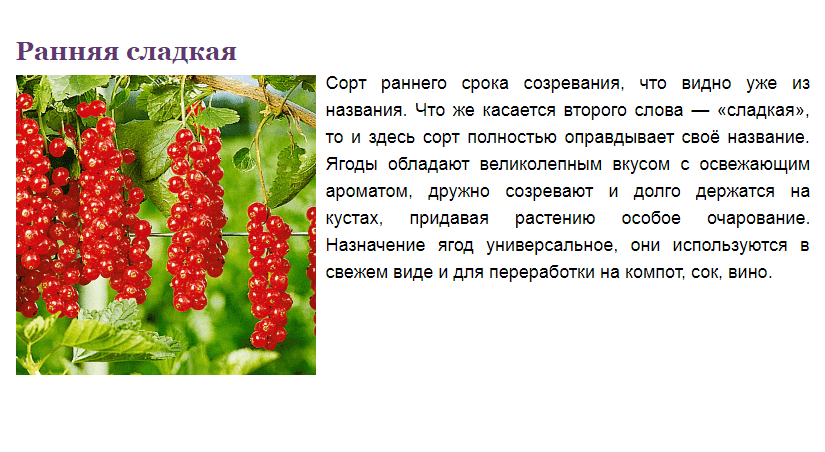 Ранняя сладкая

Сорт раннего срока созревания, что видно уже из названия. Что же касается второго слова — «сладкая», то и здесь сорт полностью оправдывает своё название. Ягоды обладают великолепным вкусом с освежающим ароматом, дружно созревают и долго держатся на кустах, придавая растению особое очарование. Назначение ягод универсальное, они используются в свежем виде и для переработки на компот, сок, вино.